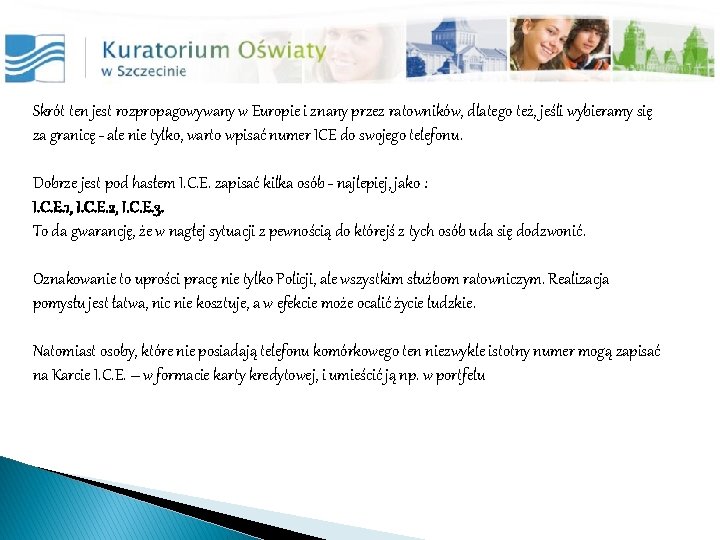 Kuratorium Oświaty
w Szczecinie

Skrót ten jest rozpropagowywany w Europie i znany przez ratowników, dlatego też, jeśli wybieramy się za granicę - ale nie tylko, warto wpisać numer ICE do swojego telefonu.

Dobrze jest pod hasłem I.C.E. zapisać kilka osób - najlepiej, jako :
I.C.E.1, I.C.E.2, I.C.E.3.
To da gwarancję, że w nagłej sytuacji z pewnością do którejś z tych osób uda się dodzwonić.

Oznakowanie to uprości pracę nie tylko Policji, ale wszystkim służbom ratowniczym. Realizacja pomysłu jest łatwa, nic nie kosztuje, a w efekcie może ocalić życie ludzkie.

Natomiast osoby, które nie posiadają telefonu komórkowego ten niezwykle istotny numer mogą zapisać na Karcie I.C.E. – w formacie karty kredytowej, i umieścić ją np. w portfelu